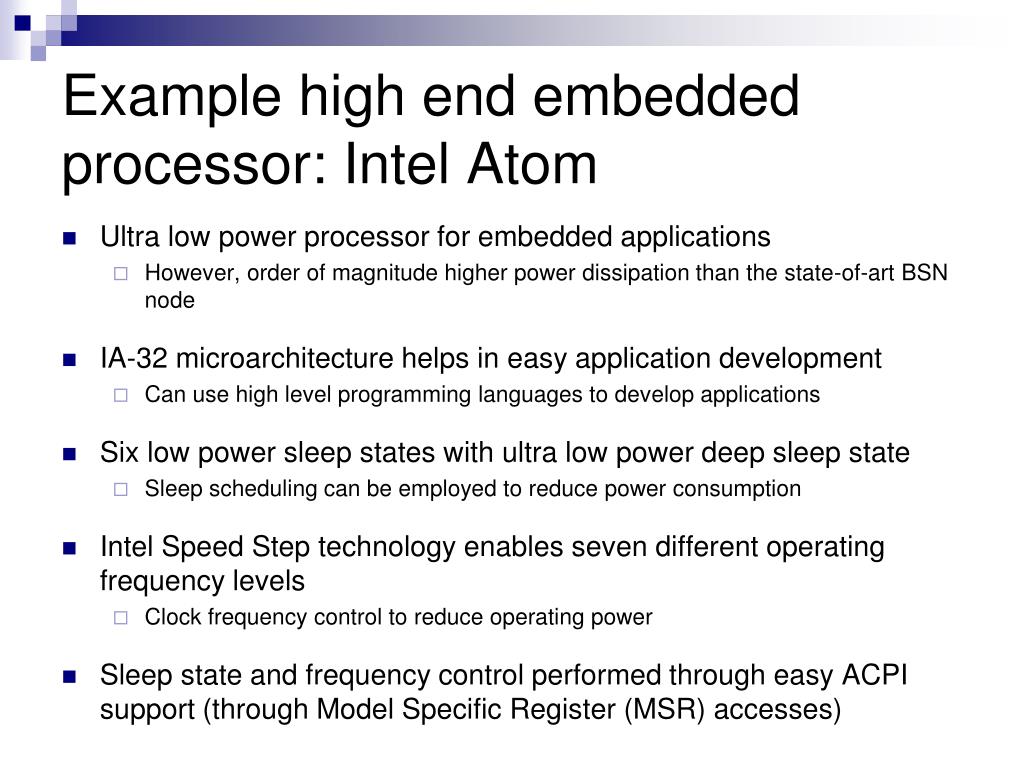 Example high end embedded processor: Intel Atom

Ultra low power processor for embedded applications
However, order of magnitude higher power dissipation than the state-of-art BSN node

IA-32 microarchitecture helps in easy application development
Can use high level programming languages to develop applications

Six low power sleep states with ultra low power deep sleep state
Sleep scheduling can be employed to reduce power consumption

Intel Speed Step technology enables seven different operating frequency levels
Clock frequency control to reduce operating power

Sleep state and frequency control performed through easy ACPI support (through Model Specific Register (MSR) accesses)